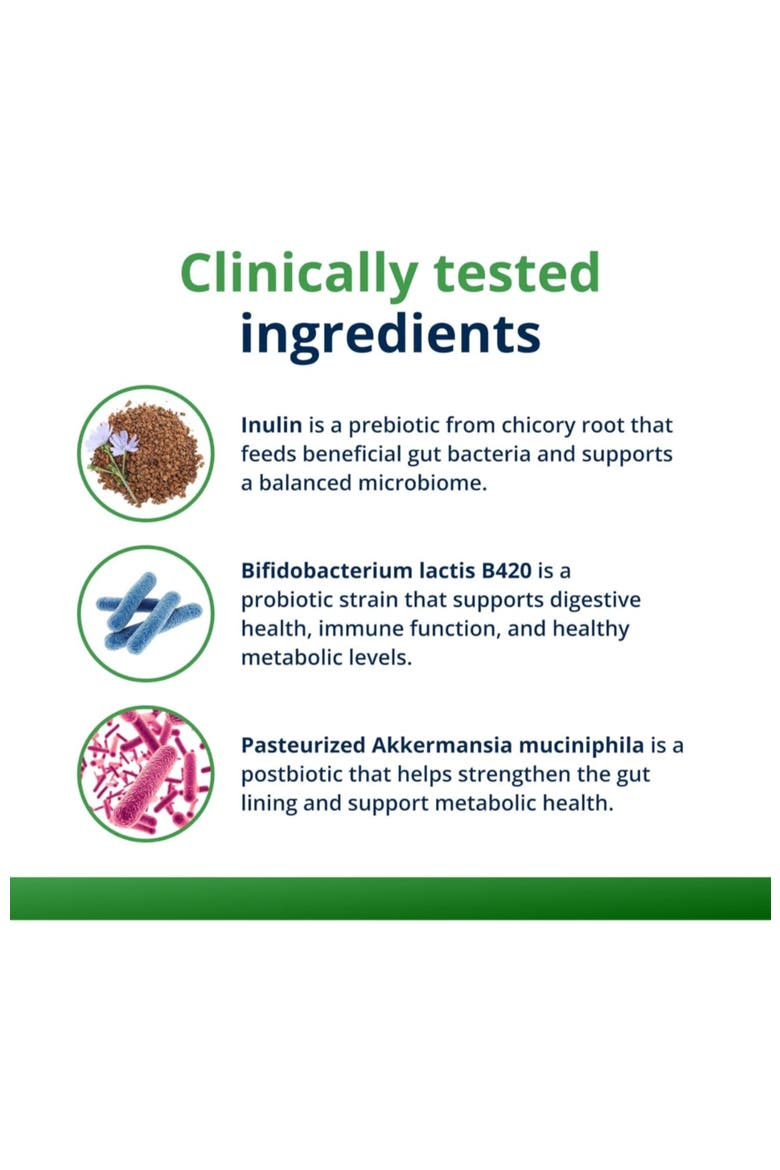 Clinically tested
ingredients

Inulin is a prebiotic from chicory root that feeds beneficial gut bacteria and supports a balanced microbiome.

Bifidobacterium lactis B420 is a probiotic strain that supports digestive health, immune function, and healthy metabolic levels.

Pasteurized Akkermansia muciniphila is a postbiotic that helps strengthen the gut lining and support metabolic health.